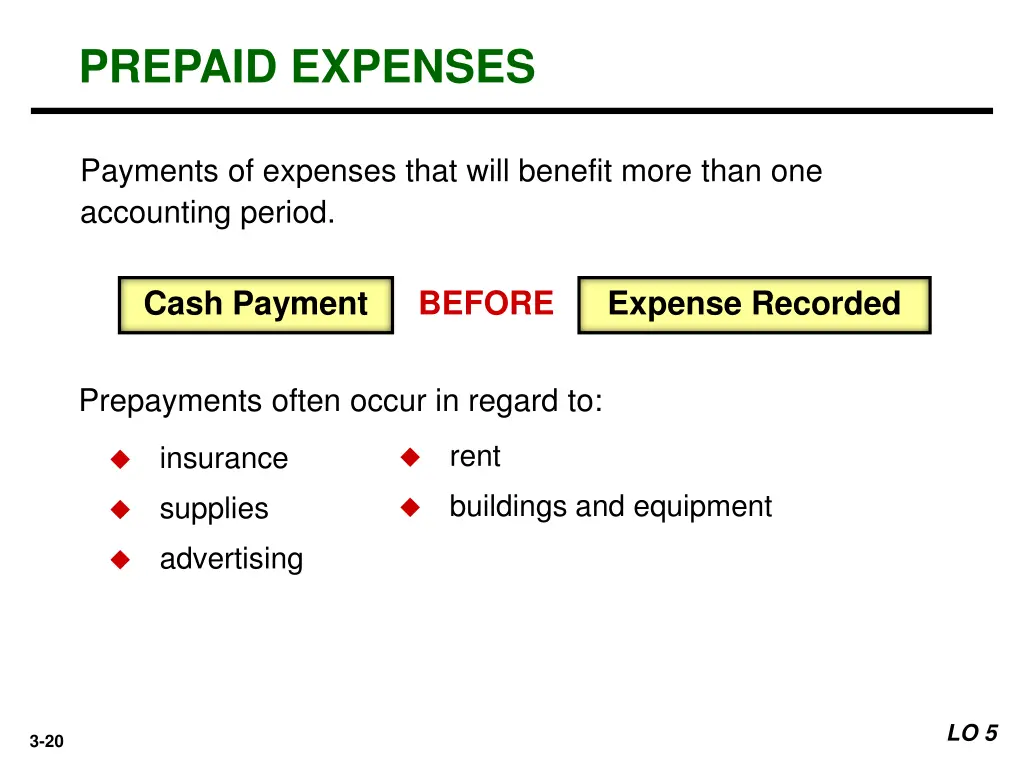 PREPAID EXPENSES

Payments of expenses that will benefit more than one accounting period.

Cash Payment BEFORE Expense Recorded

Prepayments often occur in regard to:

insurance
supplies
advertising

rent
buildings and equipment

3-20

LO 5